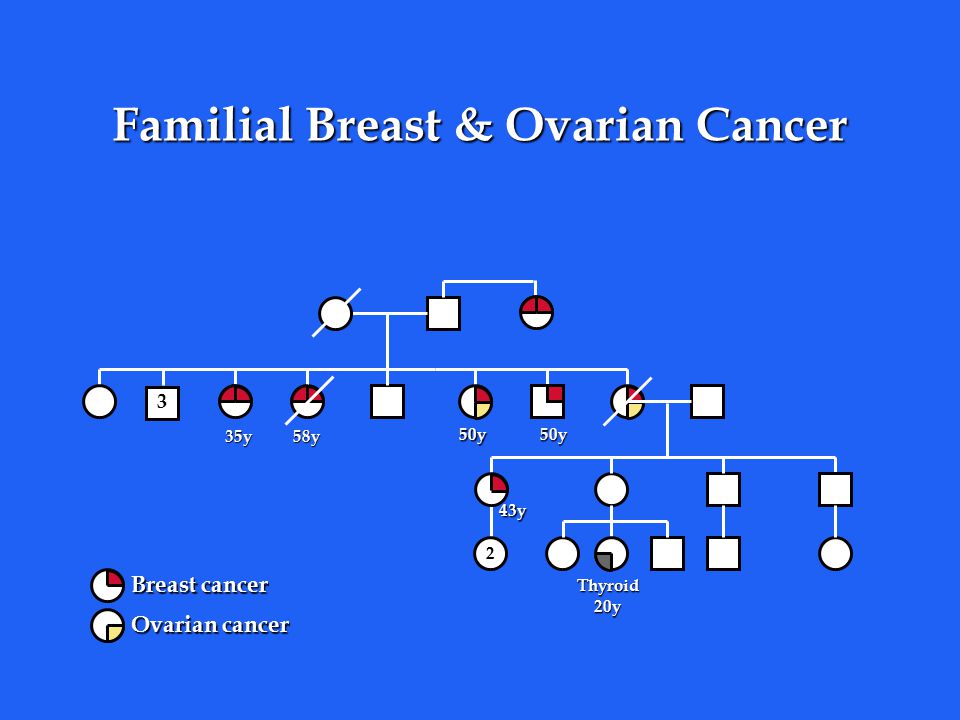 Familial Breast & Ovarian Cancer

3

35y

58y

50y

50y

43y

2

Thyroid
20y

Breast cancer

Ovarian cancer